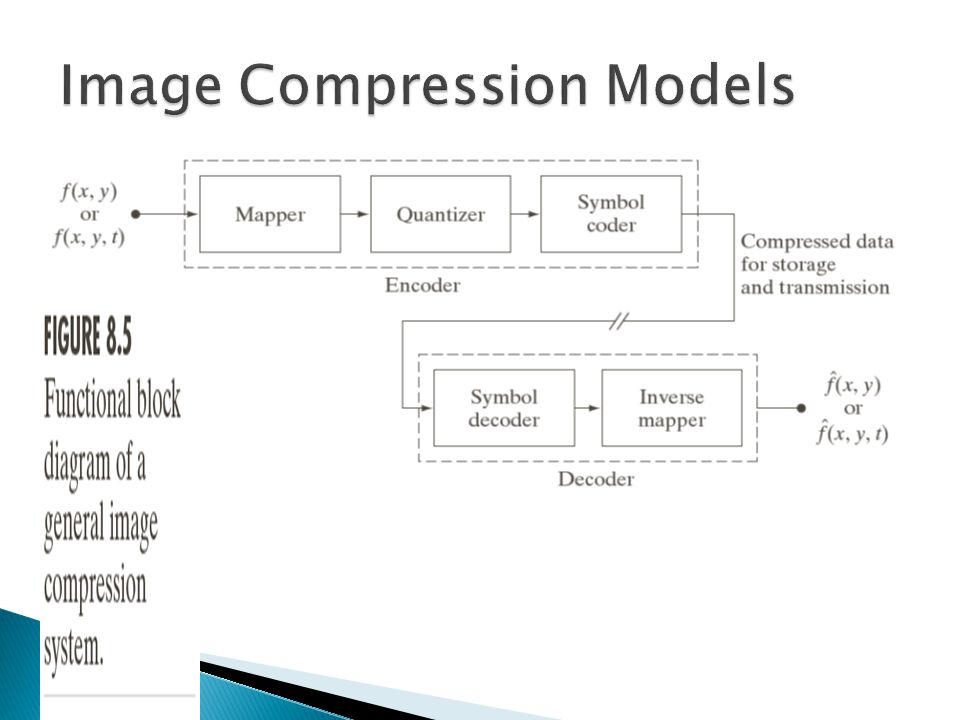 Image Compression Models

$f(x, y)$
or
$f(x, y, t)$

Mapper

Quantizer

Symbol coder

Encoder

Compressed data for storage and transmission

Symbol decoder

Inverse mapper

Decoder

$\hat{f}(x, y)$
or
$\hat{f}(x, y, t)$

FIGURE 8.5
Functional block diagram of a general image compression system.